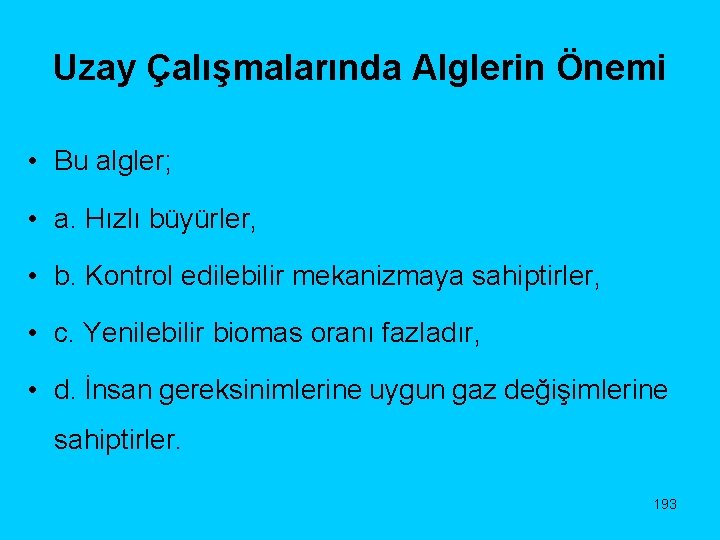 Uzay Çalışmalarında Alglerin Önemi

• Bu algler;

• a. Hızlı büyürler,

• b. Kontrol edilebilir mekanizmaya sahiptirler,

• c. Yenilebilir biomas oranı fazladır,

• d. İnsan gereksinimlerine uygun gaz değişimlerine sahiptirler.

193